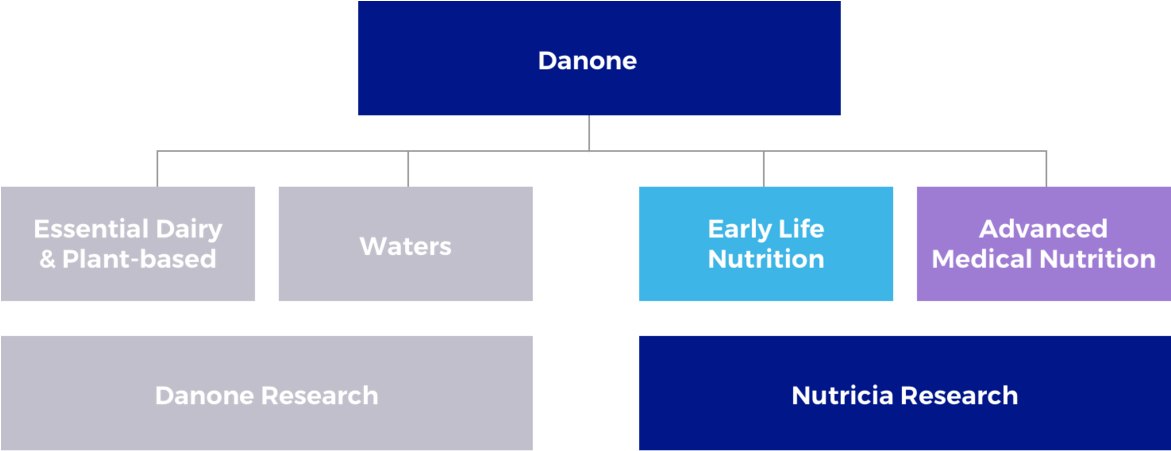 Danone

Essential Dairy & Plant-based

Waters

Early Life Nutrition

Advanced Medical Nutrition

Danone Research

Nutricia Research